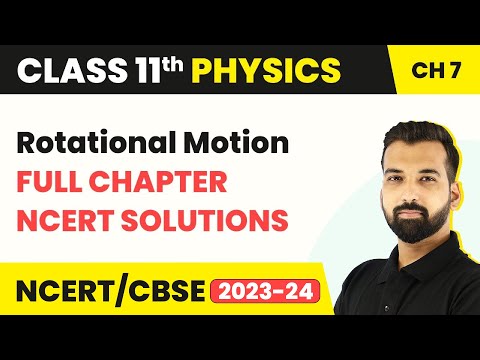 CLASS 11th PHYSICS

CH 7

Rotational Motion
FULL CHAPTER
NCERT SOLUTIONS

NCERT/CBSE 2023-24